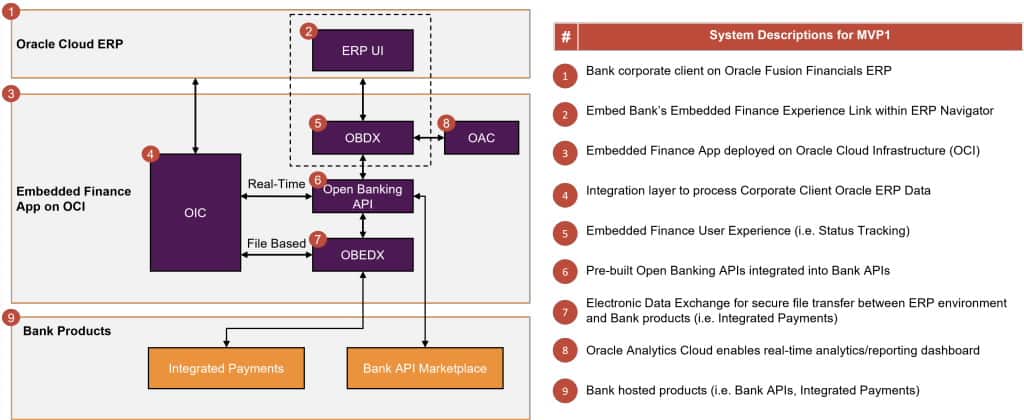 1
Oracle Cloud ERP

2
ERP UI

3
Embedded Finance App on OCI

4
OIC

5
OBDX

8
OAC

Real-Time

6
Open Banking API

File Based

7
OBEDX

9
Bank Products

Integrated Payments

Bank API Marketplace

| # | System Descriptions for MVP1 |
|---|---|
| 1 | Bank corporate client on Oracle Fusion Financials ERP |
| 2 | Embed Bank's Embedded Finance Experience Link within ERP Navigator |
| 3 | Embedded Finance App deployed on Oracle Cloud Infrastructure (OCI) |
| 4 | Integration layer to process Corporate Client Oracle ERP Data |
| 5 | Embedded Finance User Experience (i.e. Status Tracking) |
| 6 | Pre-built Open Banking APIs integrated into Bank APIs |
| 7 | Electronic Data Exchange for secure file transfer between ERP environment and Bank products (i.e. Integrated Payments) |
| 8 | Oracle Analytics Cloud enables real-time analytics/reporting dashboard |
| 9 | Bank hosted products (i.e. Bank APIs, Integrated Payments) |